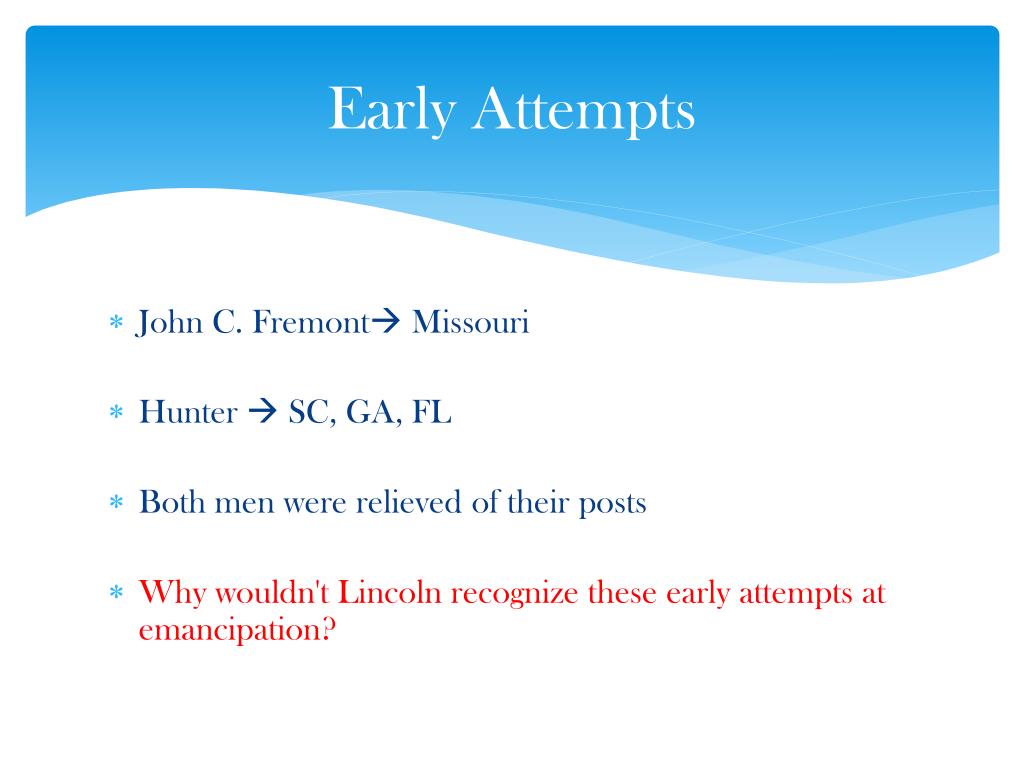 Early Attempts

* John C. Fremont→ Missouri

* Hunter → SC, GA, FL

* Both men were relieved of their posts

* Why wouldn't Lincoln recognize these early attempts at emancipation?